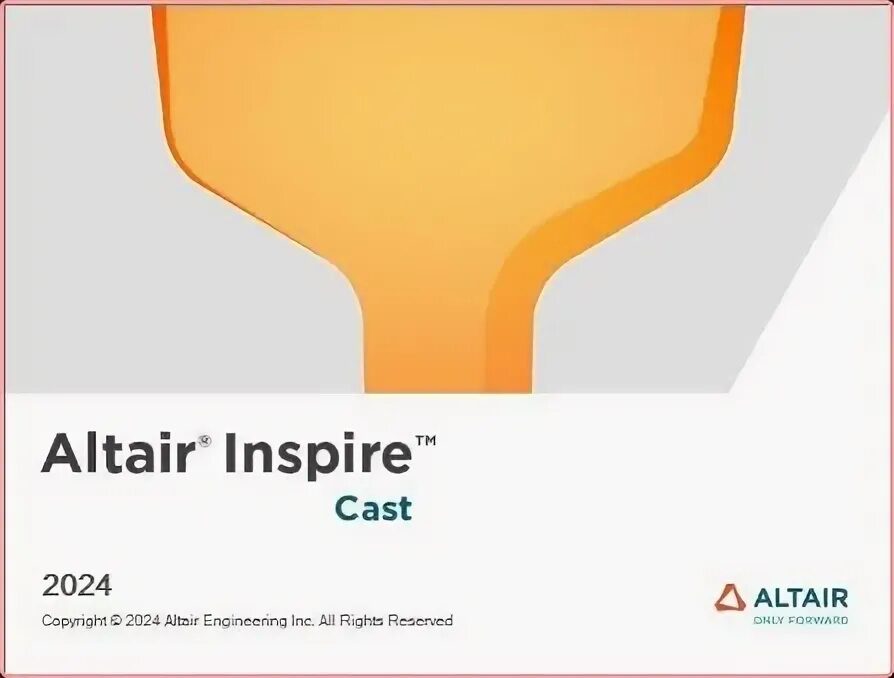 Altair® Inspire™
Cast

2024

Copyright © 2024 Altair Engineering Inc. All Rights Reserved

ALTAIR
ONLY FORWARD